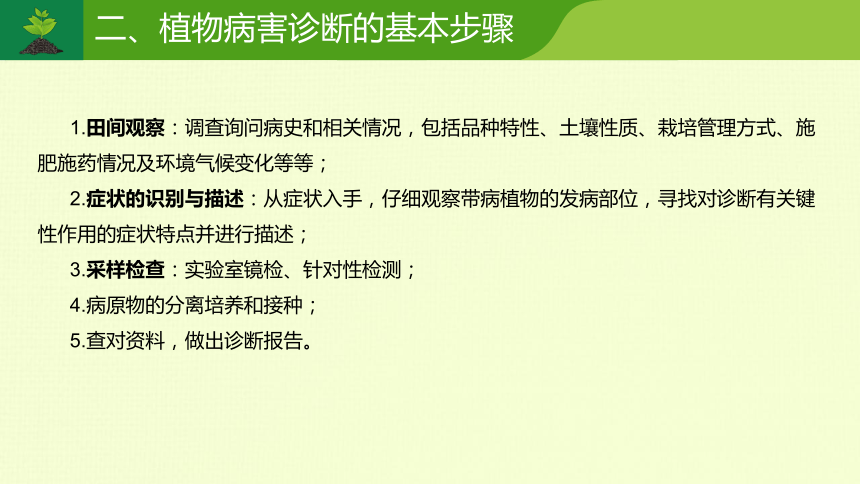 二、植物病害诊断的基本步骤

1.田间观察：调查询问病史和相关情况，包括品种特性、土壤性质、栽培管理方式、施肥施药情况及环境气候变化等等；

2.症状的识别与描述：从症状入手，仔细观察带病植物的发病部位，寻找对诊断有关键性作用的症状特点并进行描述；

3.采样检查：实验室镜检、针对性检测；

4.病原物的分离培养和接种；

5.查对资料，做出诊断报告。